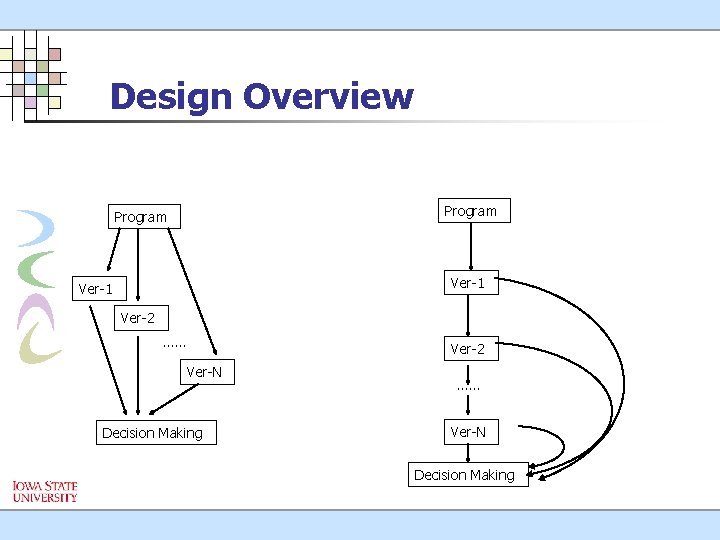 Design Overview

Program

Ver-1

Ver-2

......

Ver-N

Decision Making

Program

Ver-1

Ver-2

......

Ver-N

Decision Making

IOWA STATE UNIVERSITY